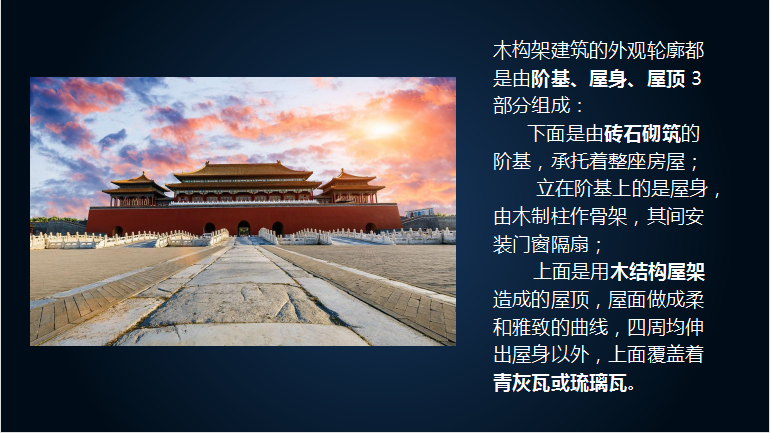 木构架建筑的外观轮廓都是由阶基、屋身、屋顶 3 部分组成：

下面是由砖石砌筑的阶基，承托着整座房屋；

立在阶基上的是屋身，由木制柱作骨架，其间安装门窗隔扇；

上面是用木结构屋架造成的屋顶，屋面做成柔和雅致的曲线，四周均伸出屋身以外，上面覆盖着青灰瓦或琉璃瓦。